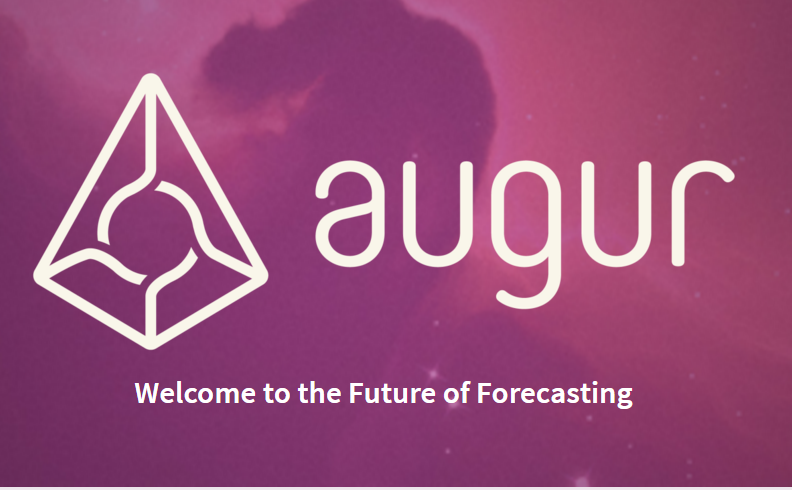 augur

Welcome to the Future of Forecasting